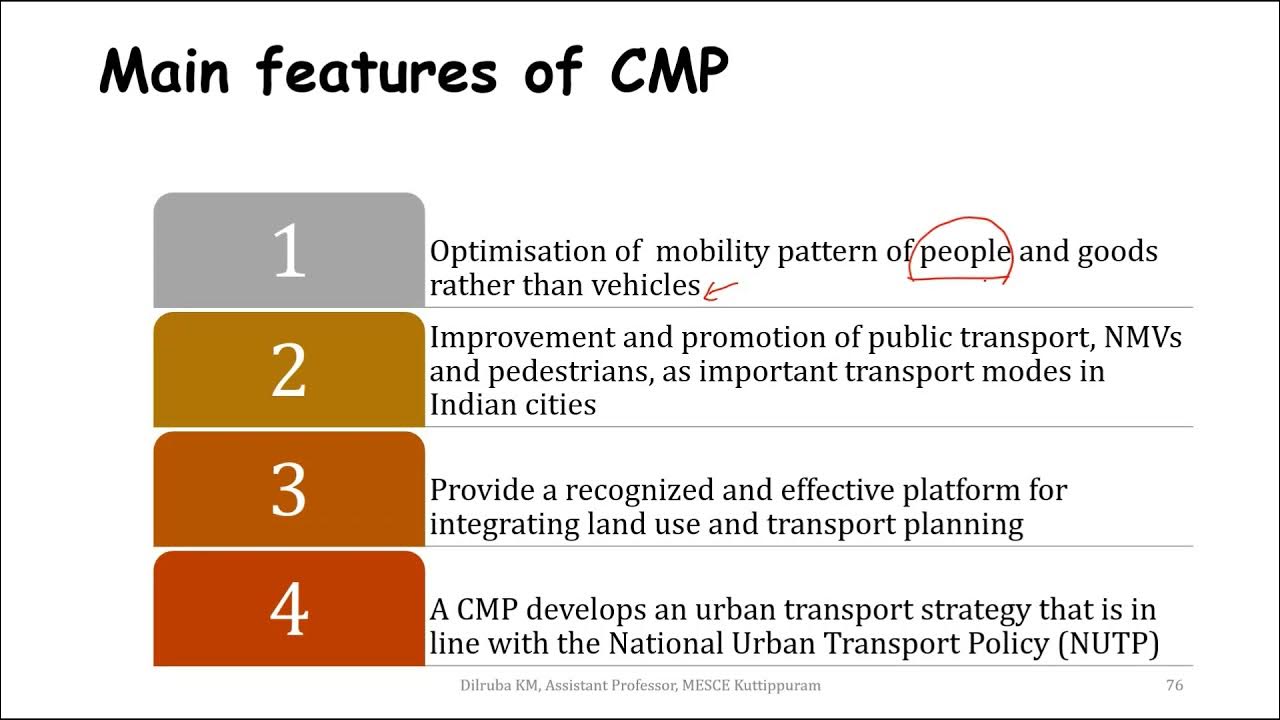 Main features of CMP

1

Optimisation of mobility pattern of people and goods rather than vehicles

2

Improvement and promotion of public transport, NMVs and pedestrians, as important transport modes in Indian cities

3

Provide a recognized and effective platform for integrating land use and transport planning

4

A CMP develops an urban transport strategy that is in line with the National Urban Transport Policy (NUTP)

Dilruba KM, Assistant Professor, MESCE Kuttippuram

76